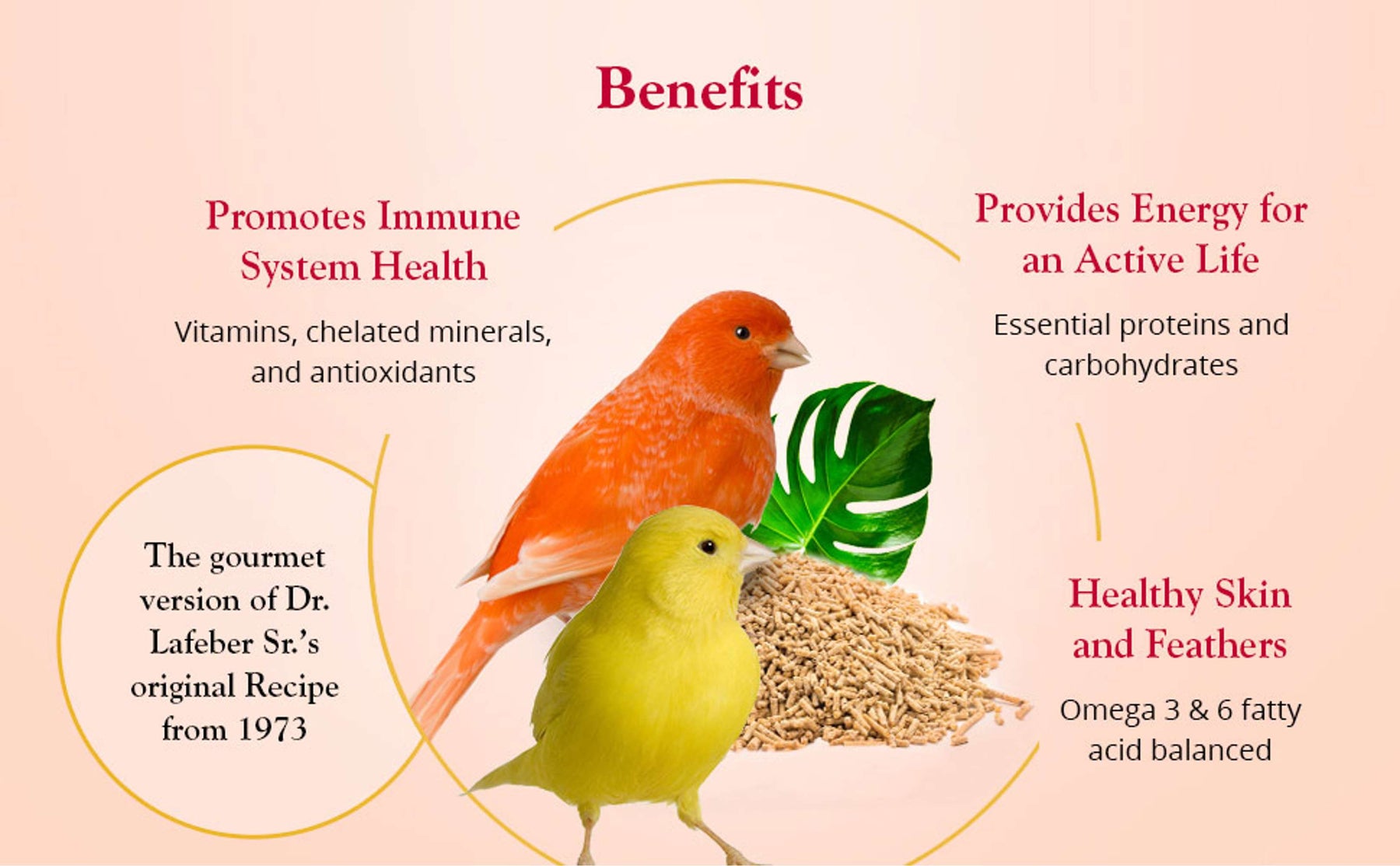 Benefits

Promotes Immune System Health

Vitamins, chelated minerals, and antioxidants

Provides Energy for an Active Life

Essential proteins and carbohydrates

The gourmet version of Dr. Lafeber Sr.'s original Recipe from 1973

Healthy Skin and Feathers

Omega 3 & 6 fatty acid balanced